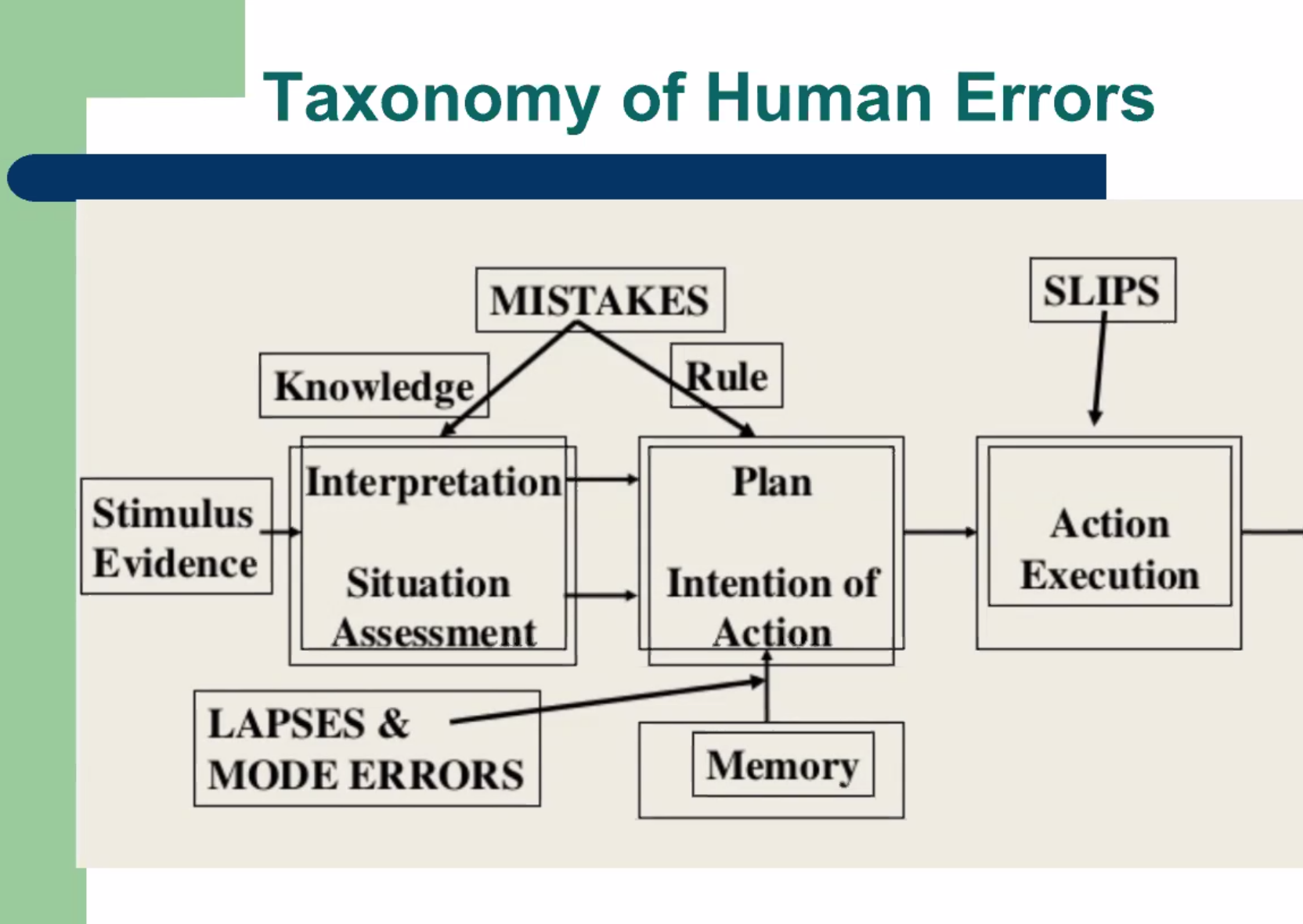 Taxonomy of Human Errors

MISTAKES

SLIPS

Knowledge

Rule

Stimulus Evidence

Interpretation

Situation Assessment

Plan

Intention of Action

Action Execution

LAPSES & MODE ERRORS

Memory